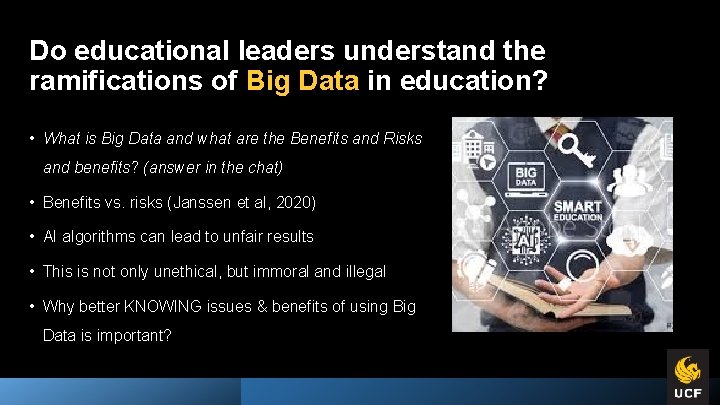 Do educational leaders understand the ramifications of Big Data in education?

• What is Big Data and what are the Benefits and Risks and benefits? (answer in the chat)

• Benefits vs. risks (Janssen et al, 2020)

• AI algorithms can lead to unfair results

• This is not only unethical, but immoral and illegal

• Why better KNOWING issues & benefits of using Big Data is important?

BIG DATA

SMART EDUCATION

AI

UCF